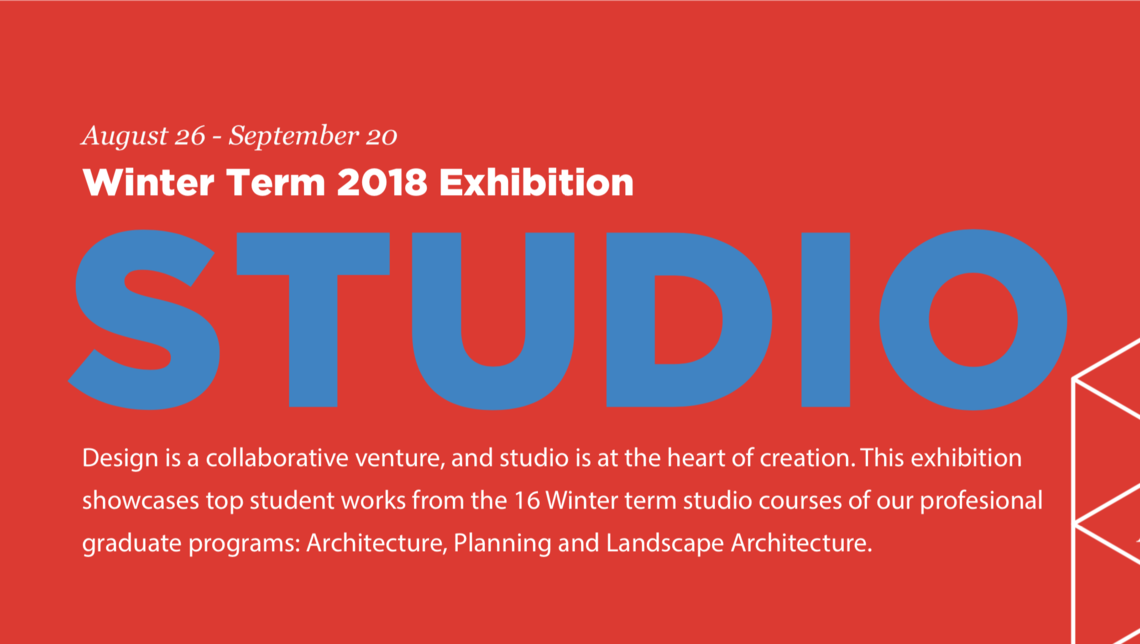 August 26 - September 20
Winter Term 2018 Exhibition
STUDIO

Design is a collaborative venture, and studio is at the heart of creation. This exhibition showcases top student works from the 16 Winter term studio courses of our profesional graduate programs: Architecture, Planning and Landscape Architecture.